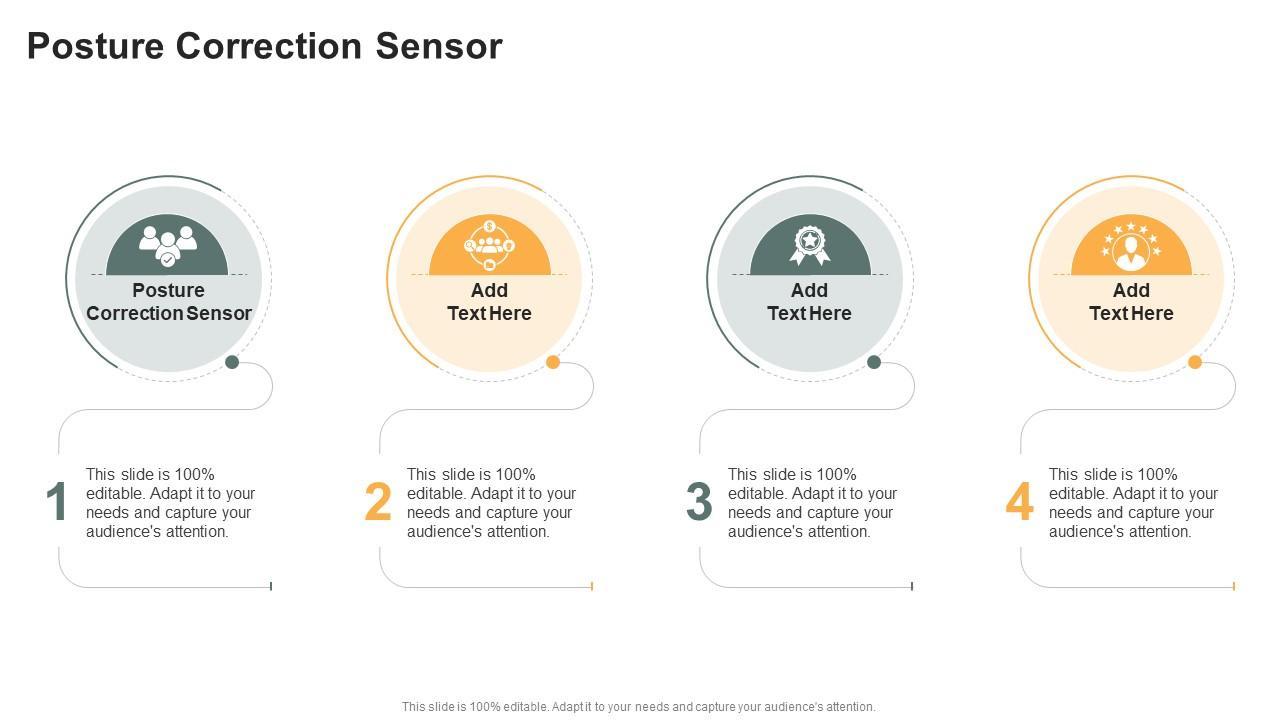 Posture Correction Sensor

Posture Correction Sensor

Add Text Here

Add Text Here

Add Text Here

1
This slide is 100% editable. Adapt it to your needs and capture your audience's attention.

2
This slide is 100% editable. Adapt it to your needs and capture your audience's attention.

3
This slide is 100% editable. Adapt it to your needs and capture your audience's attention.

4
This slide is 100% editable. Adapt it to your needs and capture your audience's attention.

This slide is 100% editable. Adapt it to your needs and capture your audience's attention.